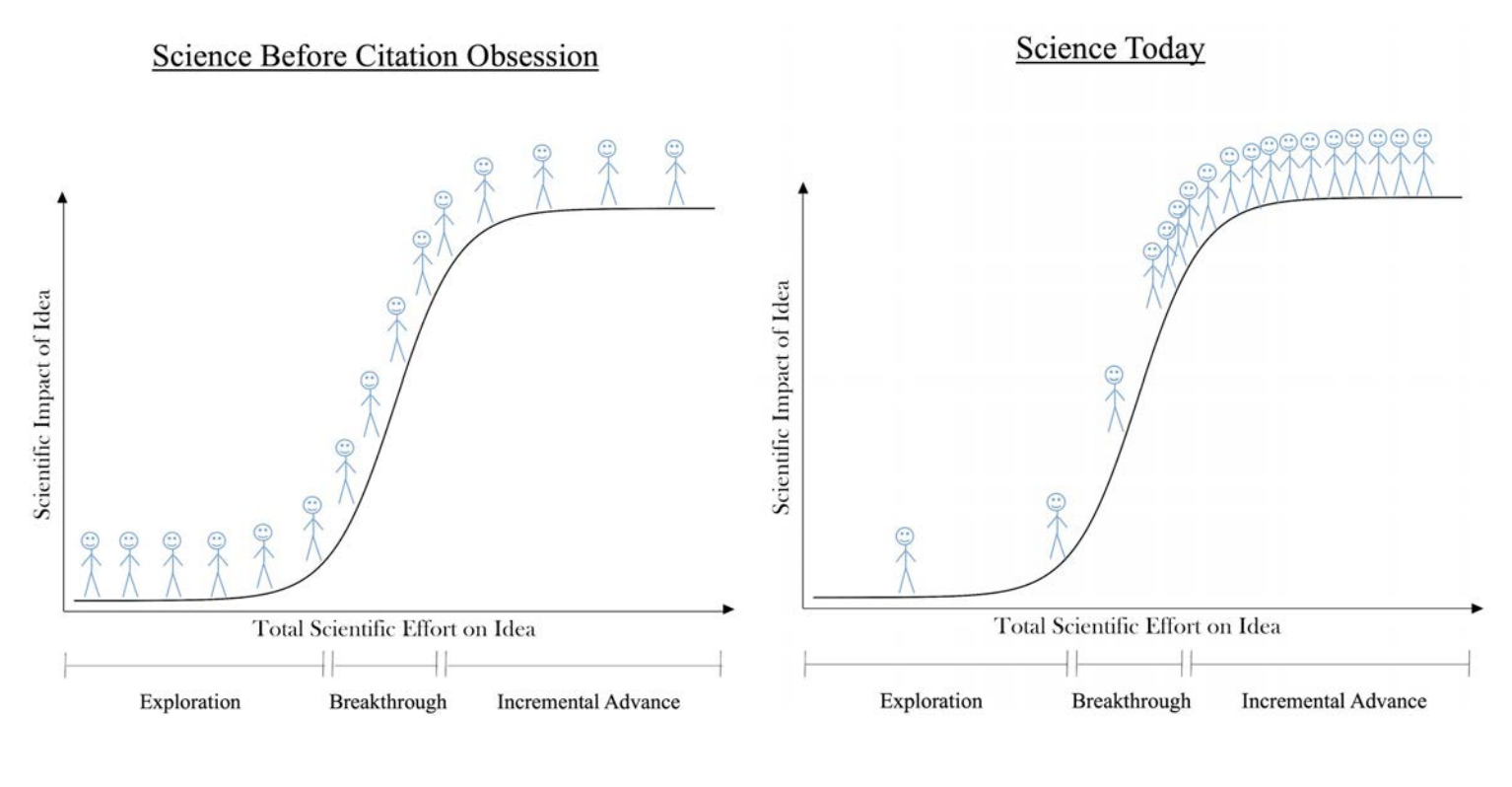 Science Before Citation Obsession

Scientific Impact of Idea

Total Scientific Effort on Idea

Exploration

Breakthrough

Incremental Advance

Science Today

Scientific Impact of Idea

Total Scientific Effort on Idea

Exploration

Breakthrough

Incremental Advance